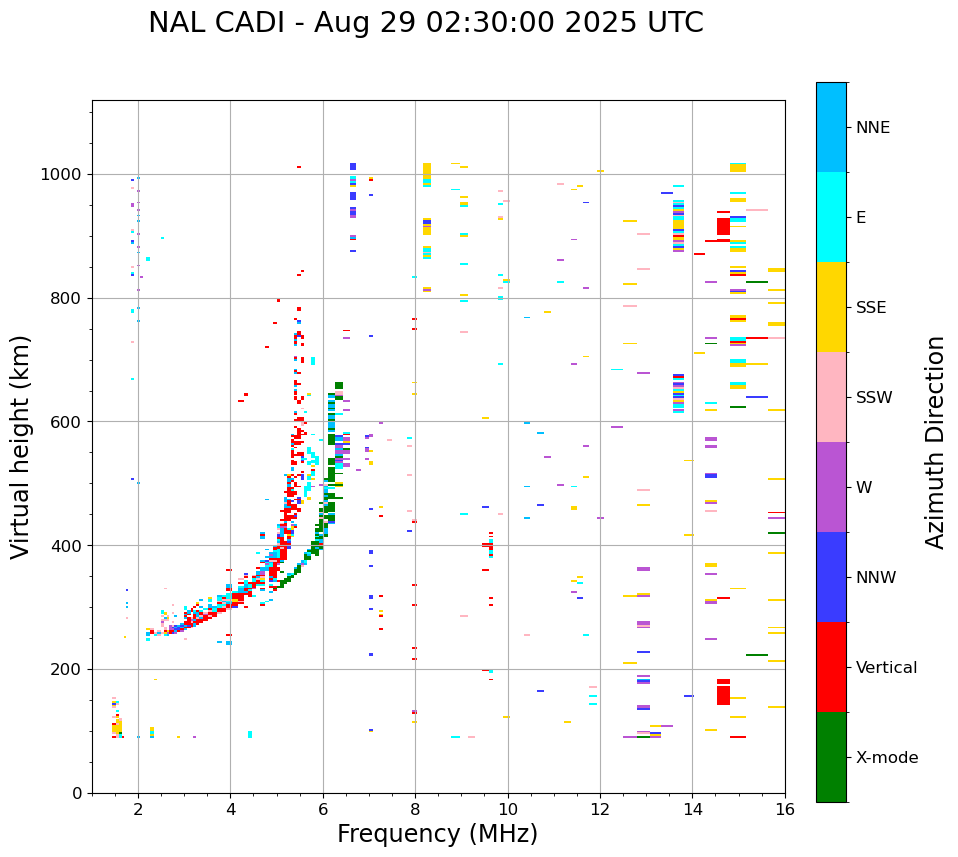 NAL CADI - Aug 29 02:30:00 2025 UTC

Virtual height (km)

1000
800
600
400
200
0

2
4
6
8
10
12
14
16

Frequency (MHz)

NNE
E
SSE
SSW
W
NNW
Vertical
X-mode

Azimuth Direction